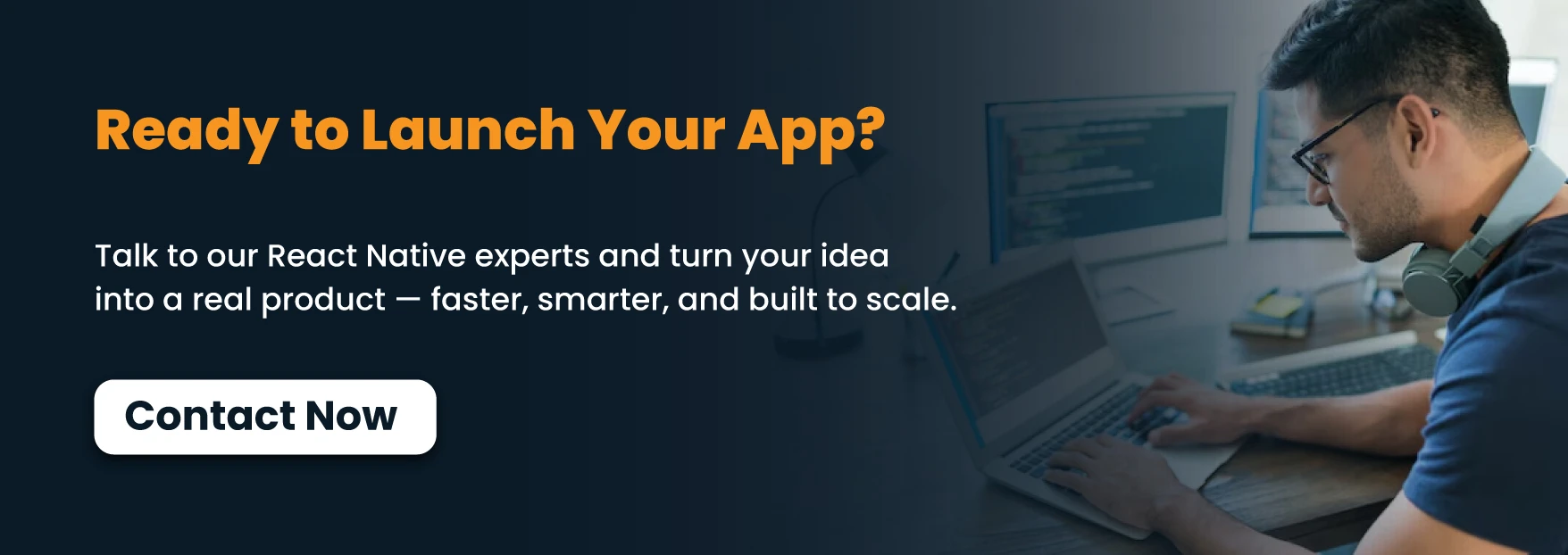 Ready to Launch Your App?

Talk to our React Native experts and turn your idea into a real product — faster, smarter, and built to scale.

Contact Now